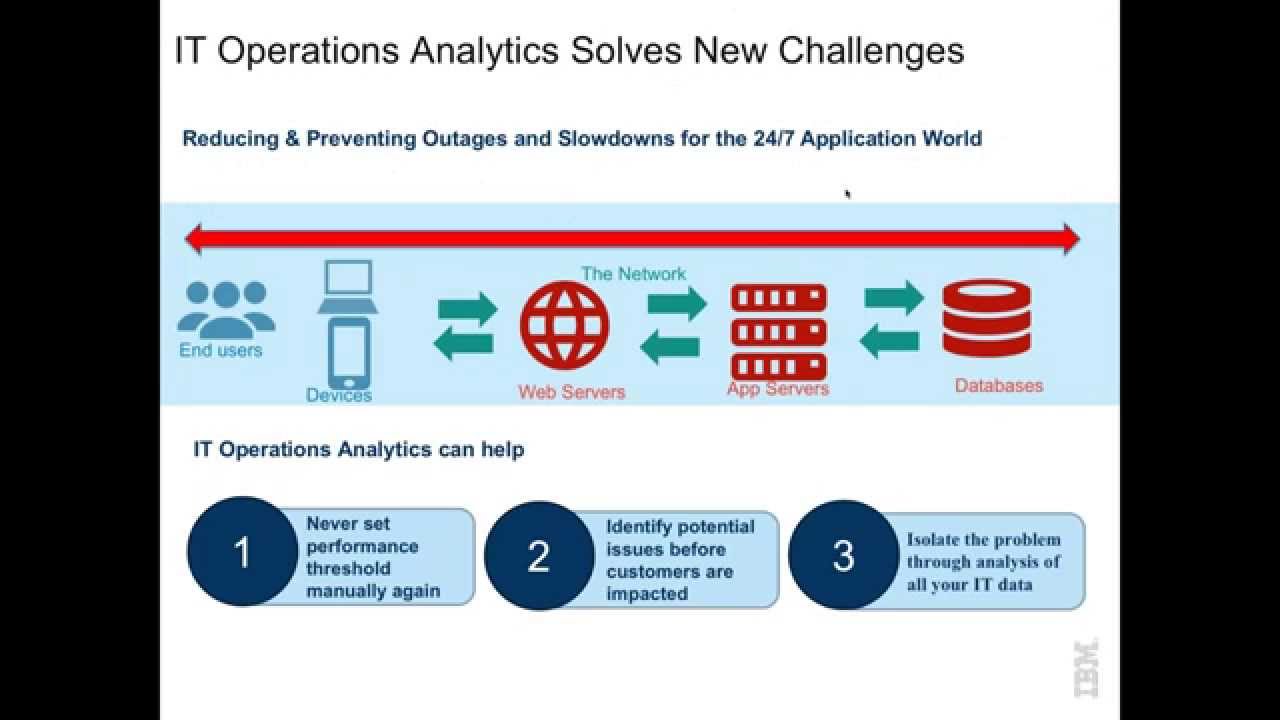 IT Operations Analytics Solves New Challenges

Reducing & Preventing Outages and Slowdowns for the 24/7 Application World

End users

Devices

The Network

Web Servers

App Servers

Databases

IT Operations Analytics can help

1

Never set performance threshold manually again

2

Identify potential issues before customers are impacted

3

Isolate the problem through analysis of all your IT data

IBM